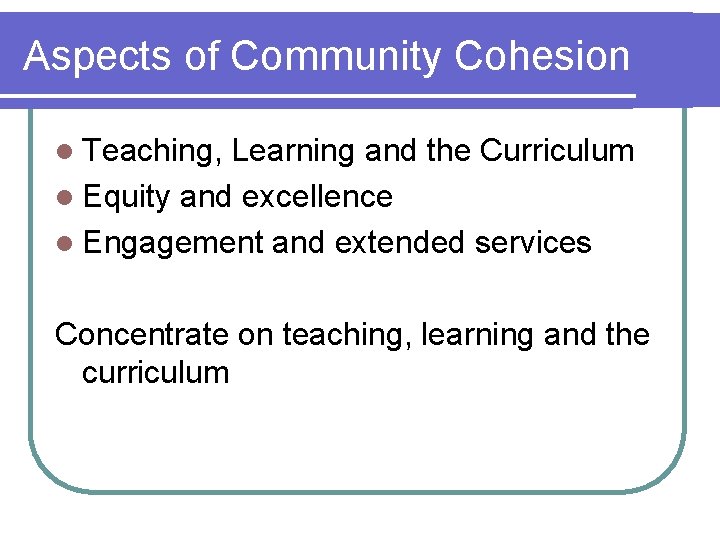 Aspects of Community Cohesion

- Teaching, Learning and the Curriculum
- Equity and excellence
- Engagement and extended services

Concentrate on teaching, learning and the curriculum